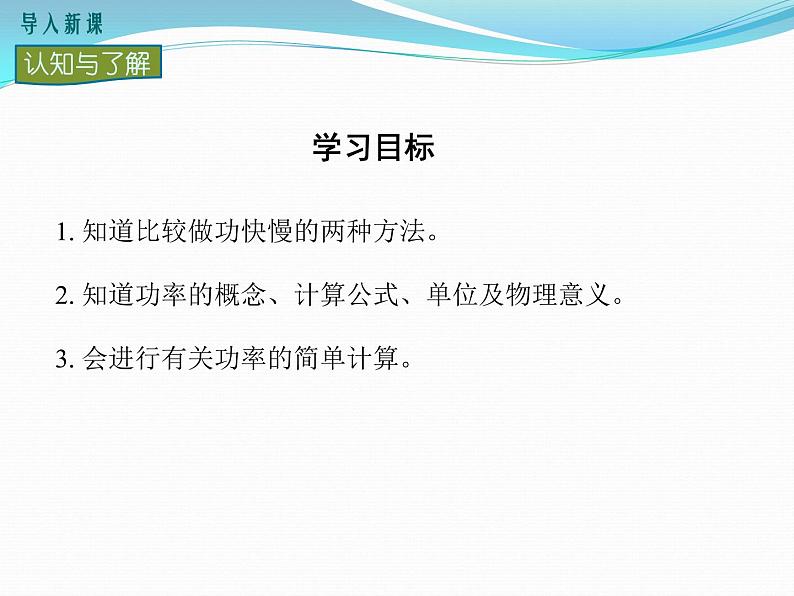 导入新课

认知与了解

学习目标

1. 知道比较做功快慢的两种方法。

2. 知道功率的概念、计算公式、单位及物理意义。

3. 会进行有关功率的简单计算。